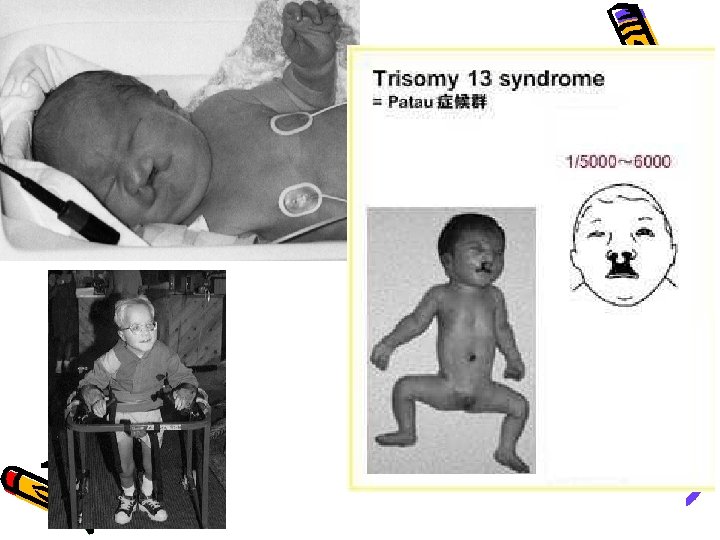 Trisomy 13 syndrome
= Patau 症候群

1/5000~6000